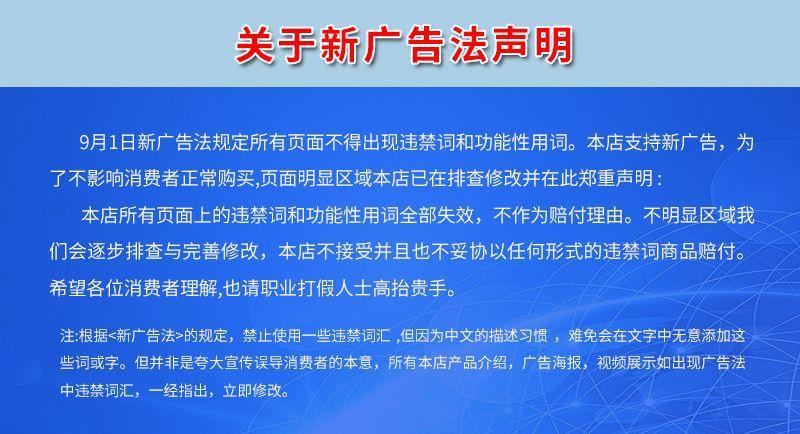 关于新广告法声明

9月1日新广告法规定所有页面不得出现违禁词和功能性用词。本店支持新广告，为了不影响消费者正常购买,页面明显区域本店已在排查修改并在此郑重声明：

本店所有页面上的违禁词和功能性用词全部失效，不作为赔付理由。不明显区域我们会逐步排查与完善修改，本店不接受并且也不妥协以任何形式的违禁词商品赔付。希望各位消费者理解,也请职业打假人士高抬贵手。

注:根据<新广告法>的规定，禁止使用一些违禁词汇 ,但因为中文的描述习惯 ，难免会在文字中无意添加这些词或字。但并非是夸大宣传误导消费者的本意，所有本店产品介绍，广告海报，视频展示如出现广告法中违禁词汇，一经指出，立即修改。